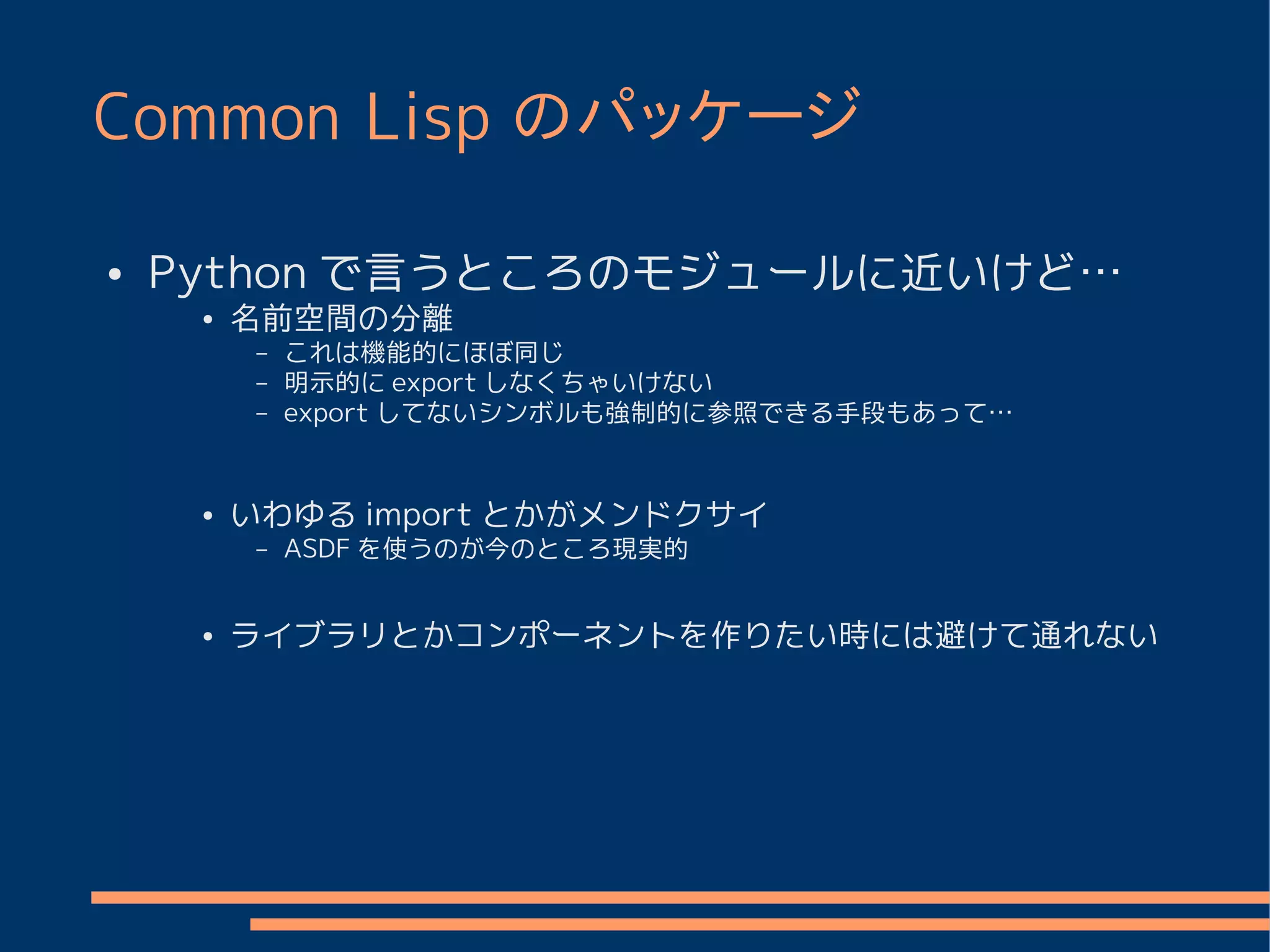 Common Lisp のパッケージ

• Python で言うところのモジュールに近いけど…
  • 名前空間の分離
    – これは機能的にほぼ同じ
    – 明示的に export しなくちゃいけない
    – export してないシンボルも強制的に参照できる手段もあって…

  • いわゆる import とかがメンドクサイ
    – ASDF を使うのが今のところ現実的

  • ライブラリとかコンポーネントを作りたい時には避けて通れない